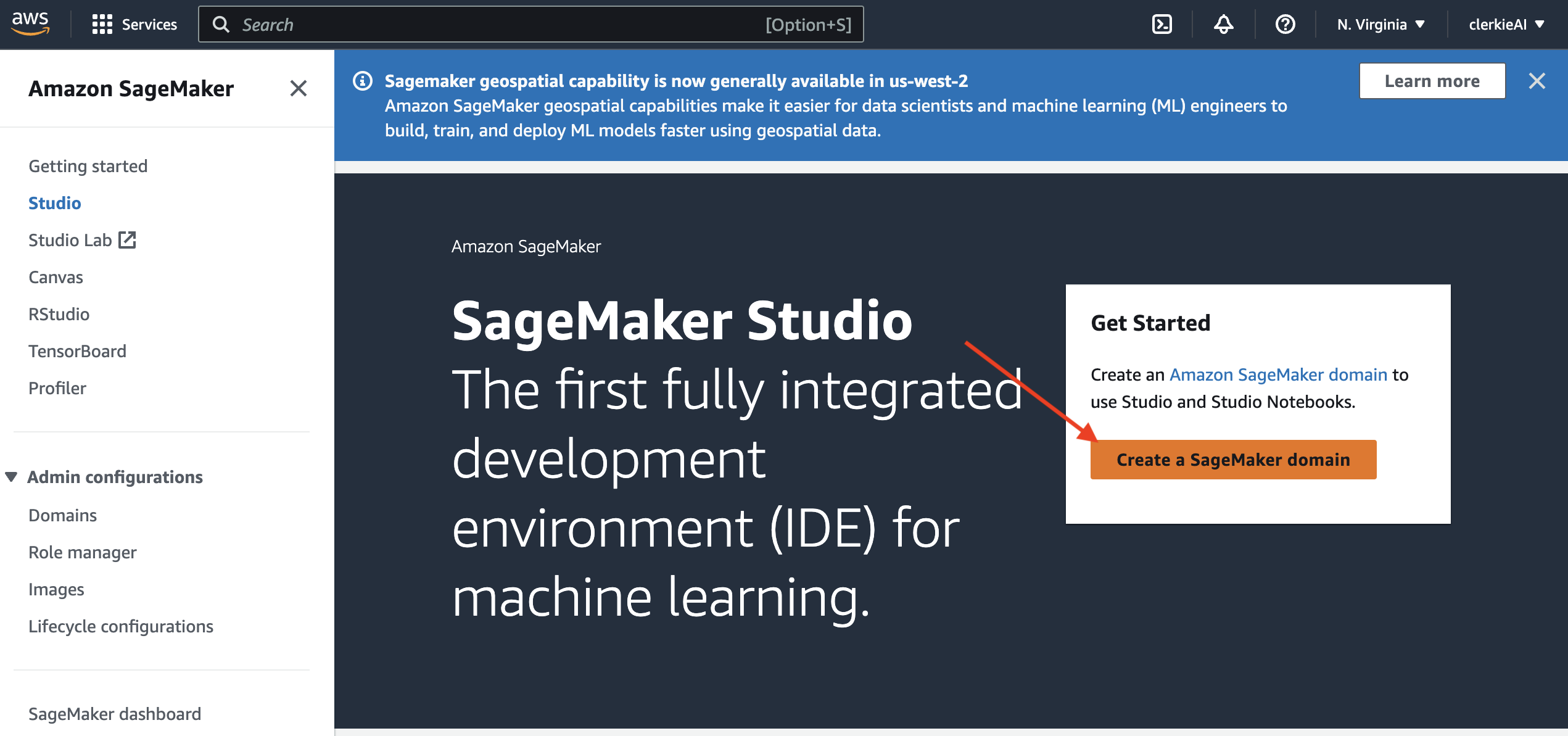 aws Services Search [Option+S] N. Virginia clerkieAI

Amazon SageMaker

Getting started
Studio
Studio Lab
Canvas
RStudio
TensorBoard
Profiler

Admin configurations
Domains
Role manager
Images
Lifecycle configurations

SageMaker dashboard

Sagemaker geospatial capability is now generally available in us-west-2
Amazon SageMaker geospatial capabilities make it easier for data scientists and machine learning (ML) engineers to build, train, and deploy ML models faster using geospatial data.

Learn more

Amazon SageMaker

SageMaker Studio
The first fully integrated development environment (IDE) for machine learning.

Get Started

Create an Amazon SageMaker domain to use Studio and Studio Notebooks.

Create a SageMaker domain